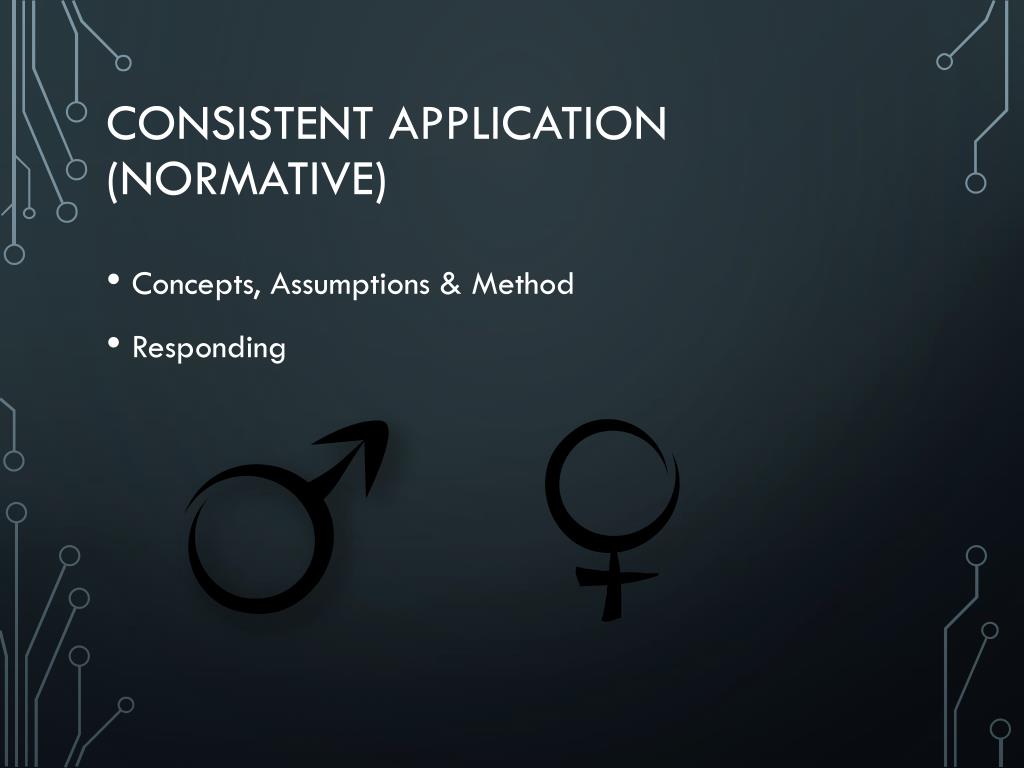 CONSISTENT APPLICATION (NORMATIVE)

• Concepts, Assumptions & Method

• Responding